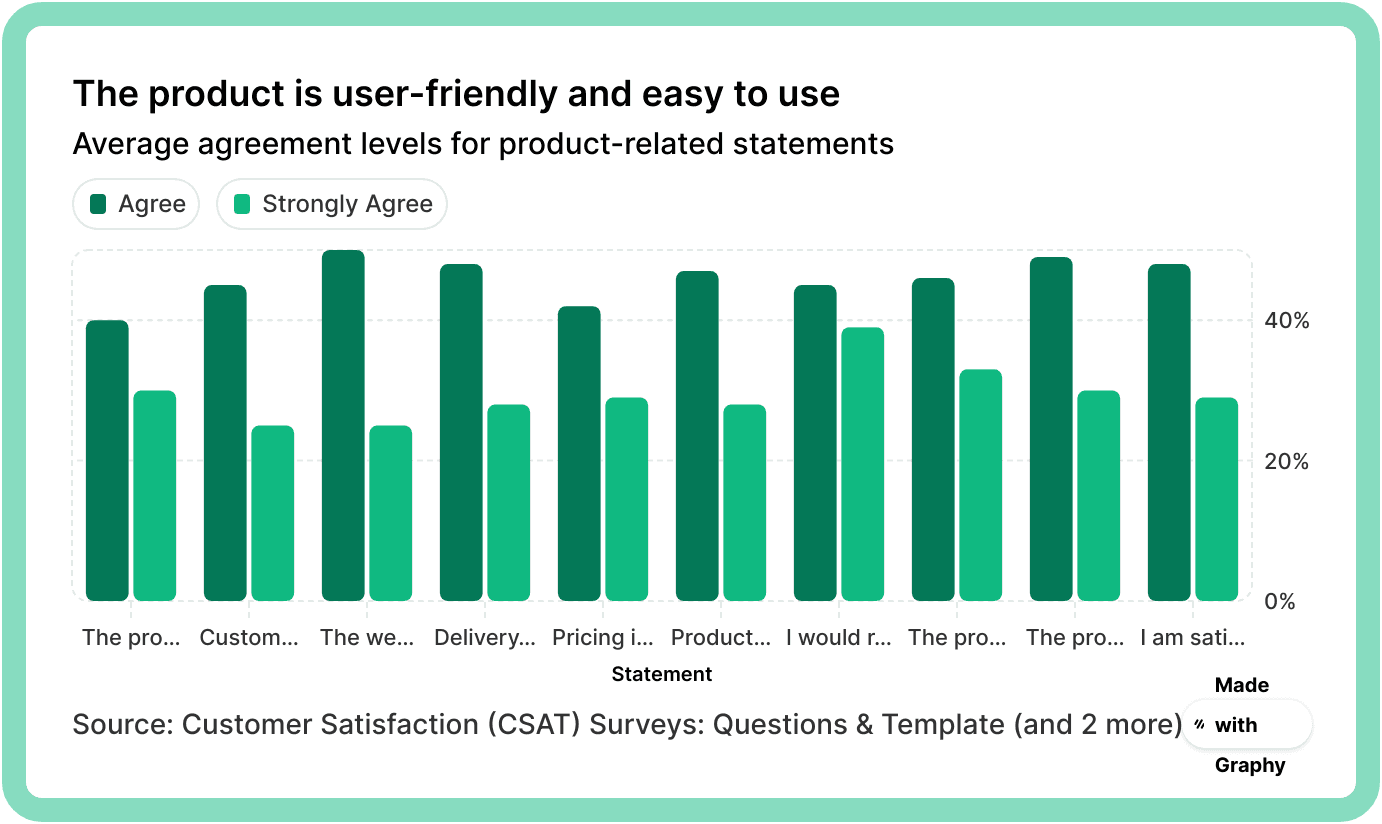 The product is user-friendly and easy to use
Average agreement levels for product-related statements

Agree
Strongly Agree

40%
20%
0%

The pro...
Custom...
The we...
Delivery...
Pricing i...
Product...
I would r...
The pro...
The pro...
I am sati...

Statement

Source: Customer Satisfaction (CSAT) Surveys: Questions & Template (and 2 more)

Made with Graphy